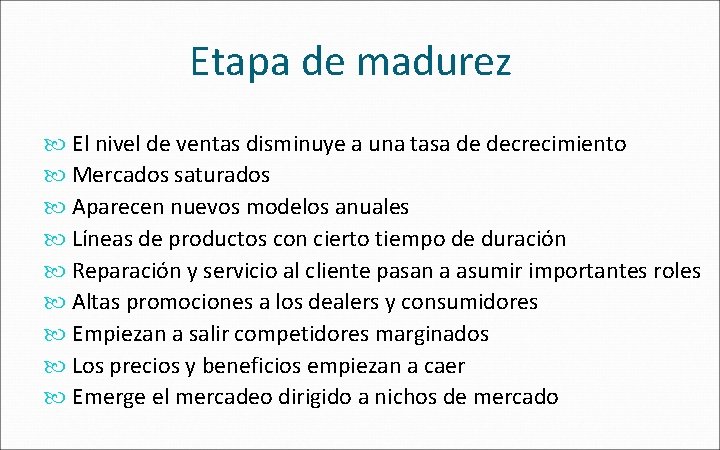 Etapa de madurez

El nivel de ventas disminuye a una tasa de decrecimiento
Mercados saturados
Aparecen nuevos modelos anuales
Líneas de productos con cierto tiempo de duración
Reparación y servicio al cliente pasan a asumir importantes roles
Altas promociones a los dealers y consumidores
Empiezan a salir competidores marginados
Los precios y beneficios empiezan a caer
Emerge el mercadeo dirigido a nichos de mercado